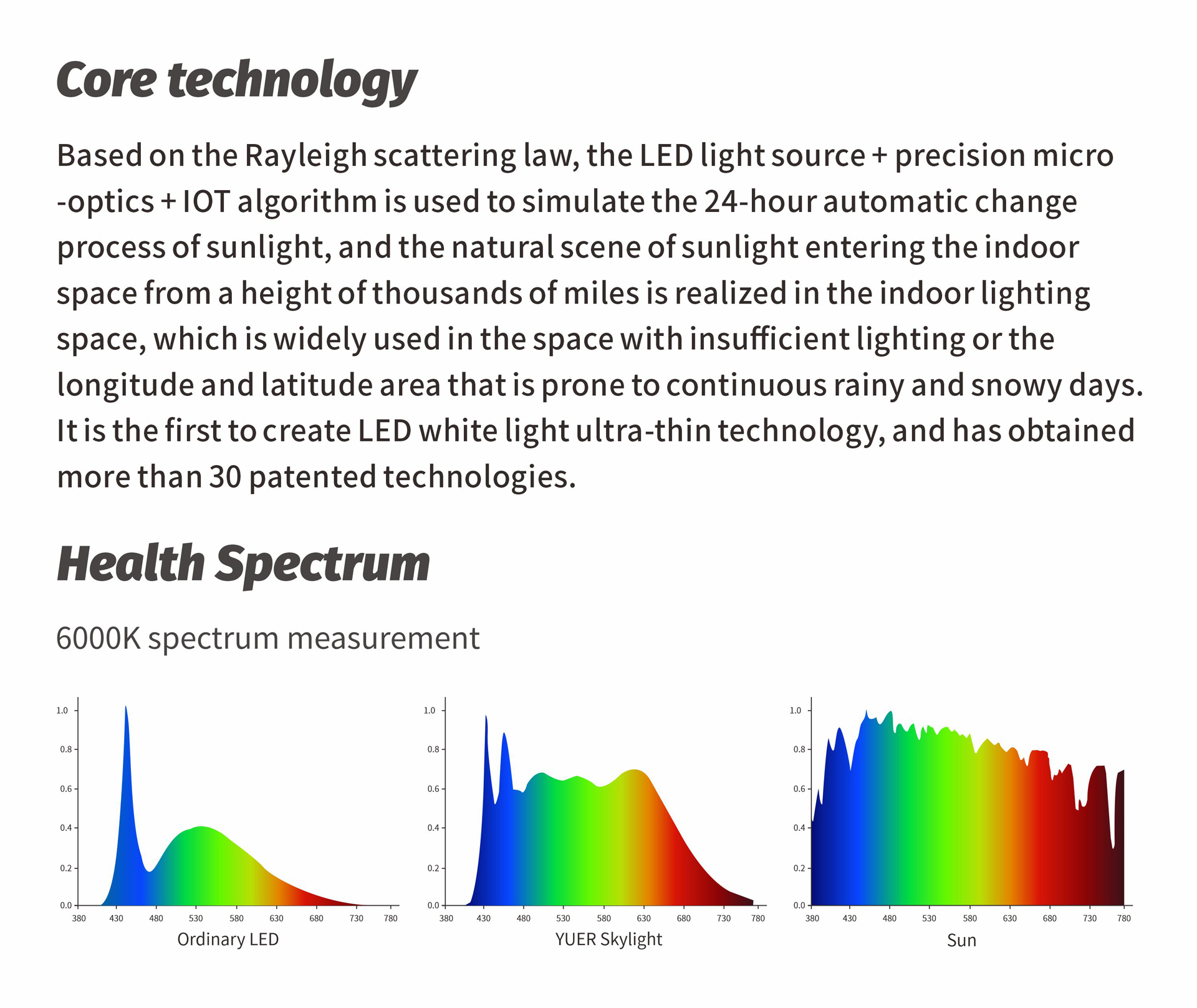 Core technology

Based on the Rayleigh scattering law, the LED light source + precision micro -optics + IOT algorithm is used to simulate the 24-hour automatic change process of sunlight, and the natural scene of sunlight entering the indoor space from a height of thousands of miles is realized in the indoor lighting space, which is widely used in the space with insufficient lighting or the longitude and latitude area that is prone to continuous rainy and snowy days. It is the first to create LED white light ultra-thin technology, and has obtained more than 30 patented technologies.

Health Spectrum

6000K spectrum measurement

1.0
0.8
0.6
0.4
0.2
0.0
380 430 480 530 580 630 680 730 780
Ordinary LED

1.0
0.8
0.6
0.4
0.2
0.0
380 430 480 530 580 630 680 730 780
YUER Skylight

1.0
0.8
0.6
0.4
0.2
0.0
380 430 480 530 580 630 680 730 780
Sun